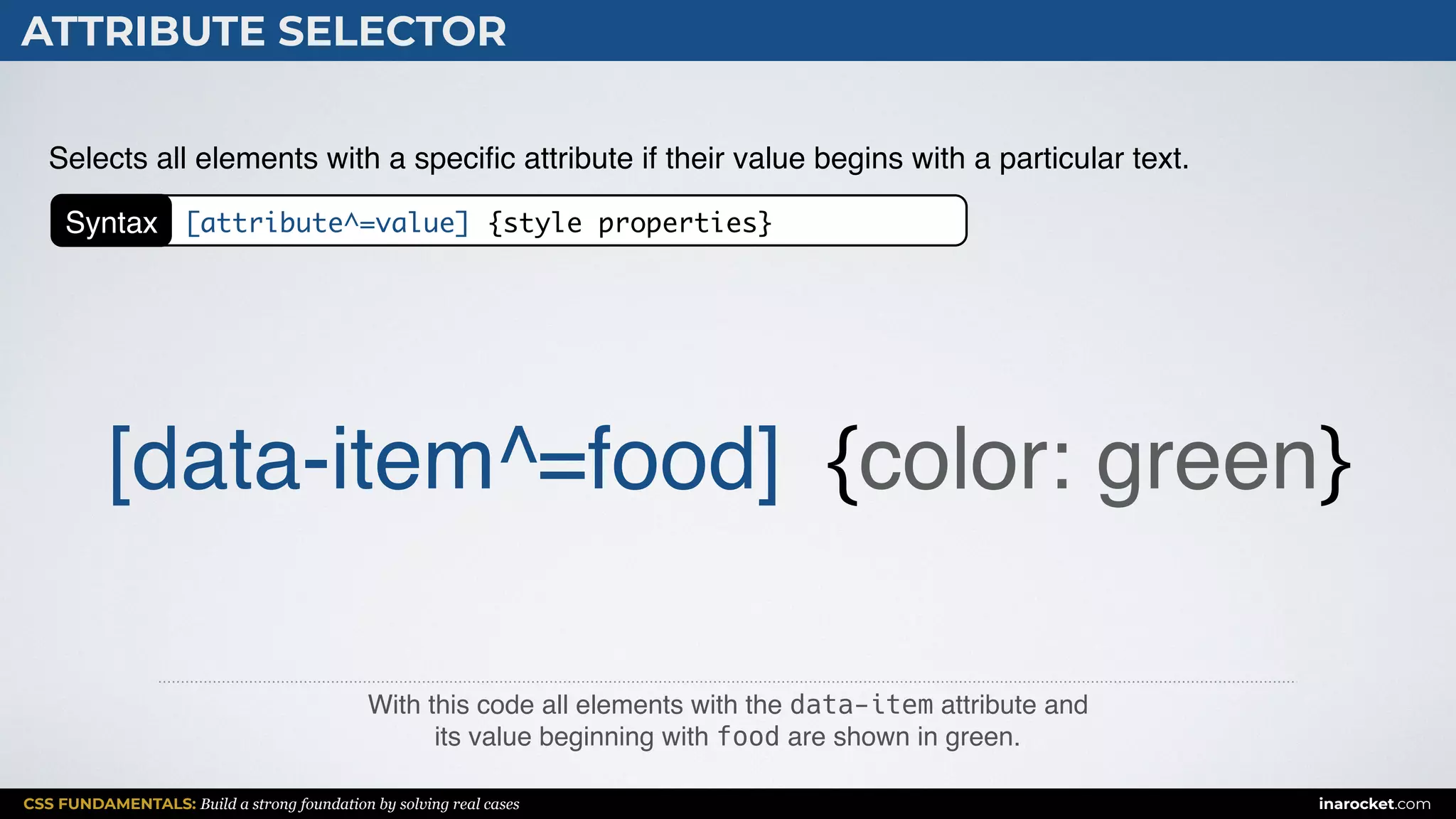 ATTRIBUTE SELECTOR

Selects all elements with a specific attribute if their value begins with a particular text.

Syntax [attribute^=value] {style properties}

[data-item^=food] {color: green}

With this code all elements with the data-item attribute and its value beginning with food are shown in green.

CSS FUNDAMENTALS: Build a strong foundation by solving real cases

inarocket.com